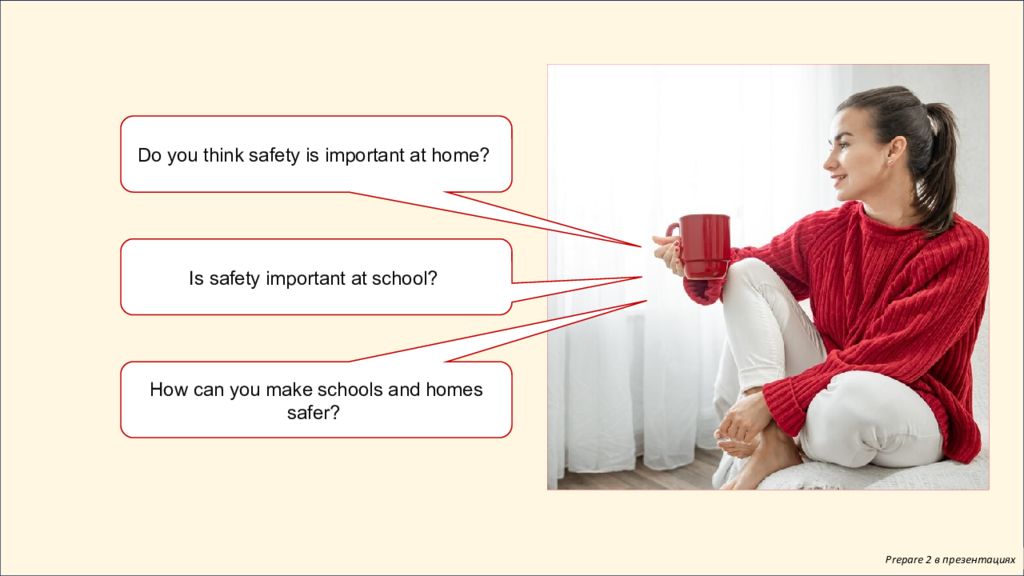 Do you think safety is important at home?

Is safety important at school?

How can you make schools and homes safer?

Prepare 2 в презентациях